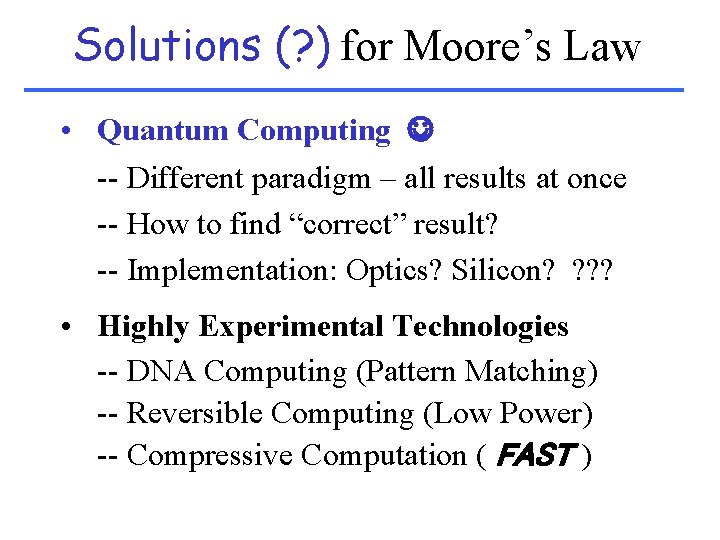 Solutions (?) for Moore’s Law

• Quantum Computing ☺
-- Different paradigm – all results at once
-- How to find “correct” result?
-- Implementation: Optics? Silicon? ???

• Highly Experimental Technologies
-- DNA Computing (Pattern Matching)
-- Reversible Computing (Low Power)
-- Compressive Computation ( FAST )